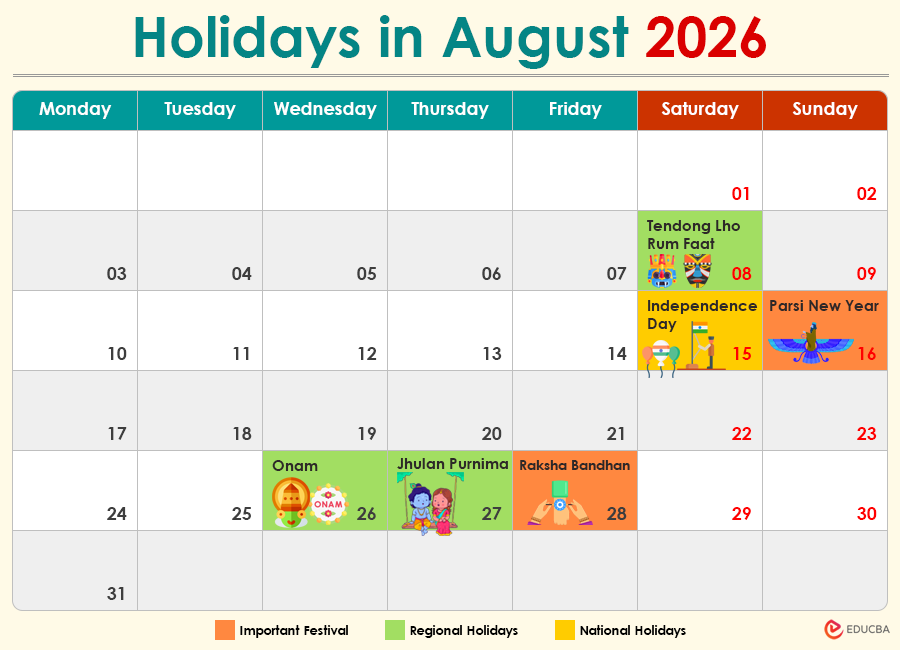 Holidays in August 2026

| Monday | Tuesday | Wednesday | Thursday | Friday | Saturday | Sunday |
|---|---|---|---|---|---|---|
| | | | | | 01 | 02 |
| 03 | 04 | 05 | 06 | 07 | Tendong Lho Rum Faat 08 | 09 |
| 10 | 11 | 12 | 13 | 14 | Independence Day 15 | Parsi New Year 16 |
| 17 | 18 | 19 | 20 | 21 | 22 | 23 |
| 24 | 25 | Onam ONAM 26 | Jhulan Purnima 27 | Raksha Bandhan 28 | 29 | 30 |
| 31 | | | | | | |

Important Festival
Regional Holidays
National Holidays

EDUCBA